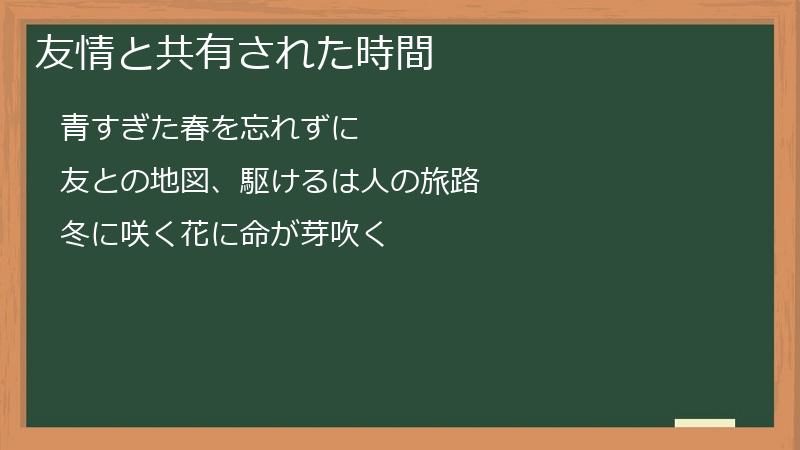 友情と共有された時間

青すぎた春を忘れずに

友との地図、駆けるは人の旅路

冬に咲く花に命が芽吹く